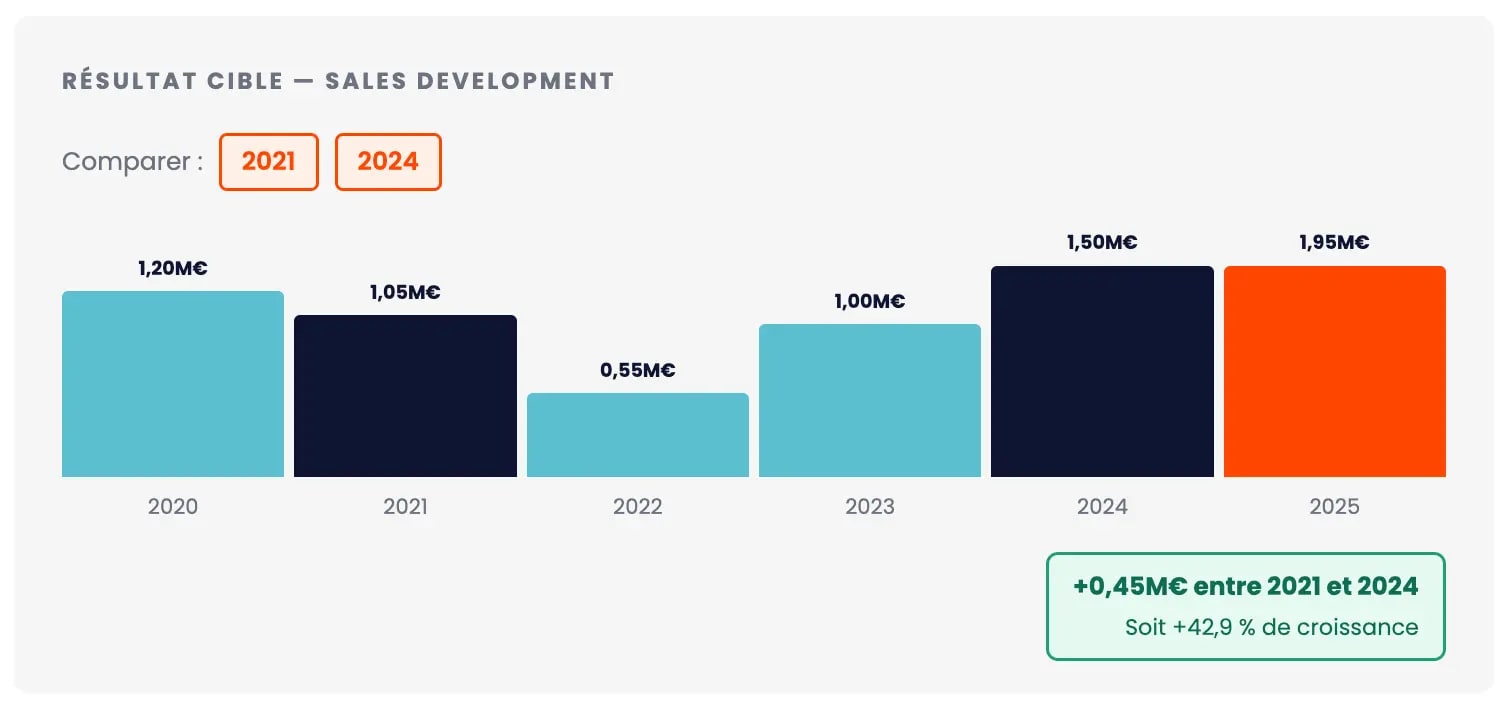 RÉSULTAT CIBLE — SALES DEVELOPMENT

Comparer : 2021 2024

1,20M€
1,05M€
0,55M€
1,00M€
1,50M€
1,95M€

2020
2021
2022
2023
2024
2025

+0,45M€ entre 2021 et 2024
Soit +42,9 % de croissance